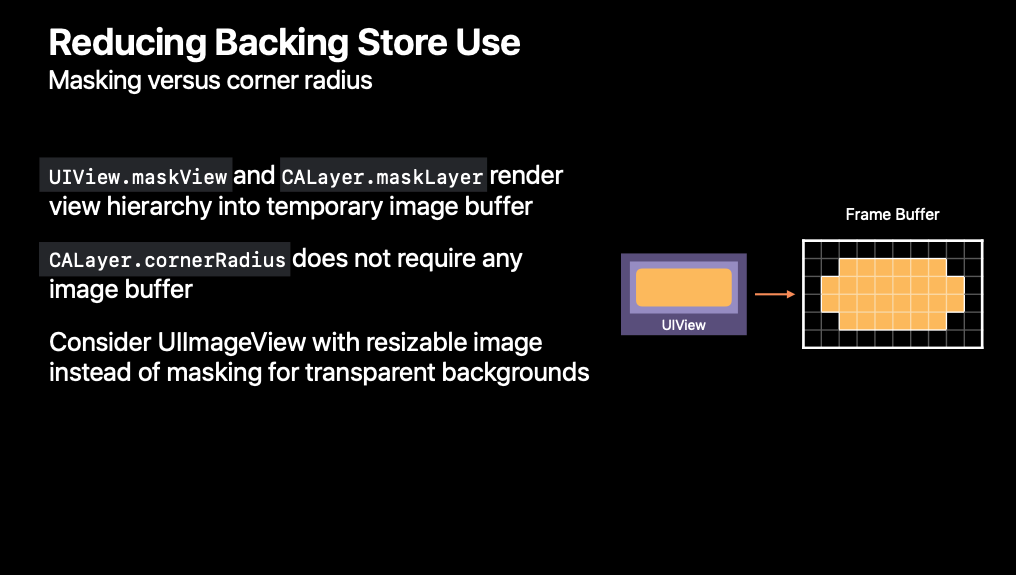 Reducing Backing Store Use
Masking versus corner radius

UIView.maskView and CALayer.maskLayer render view hierarchy into temporary image buffer

CALayer.cornerRadius does not require any image buffer

Consider UIImageView with resizable image instead of masking for transparent backgrounds

UIView

Frame Buffer